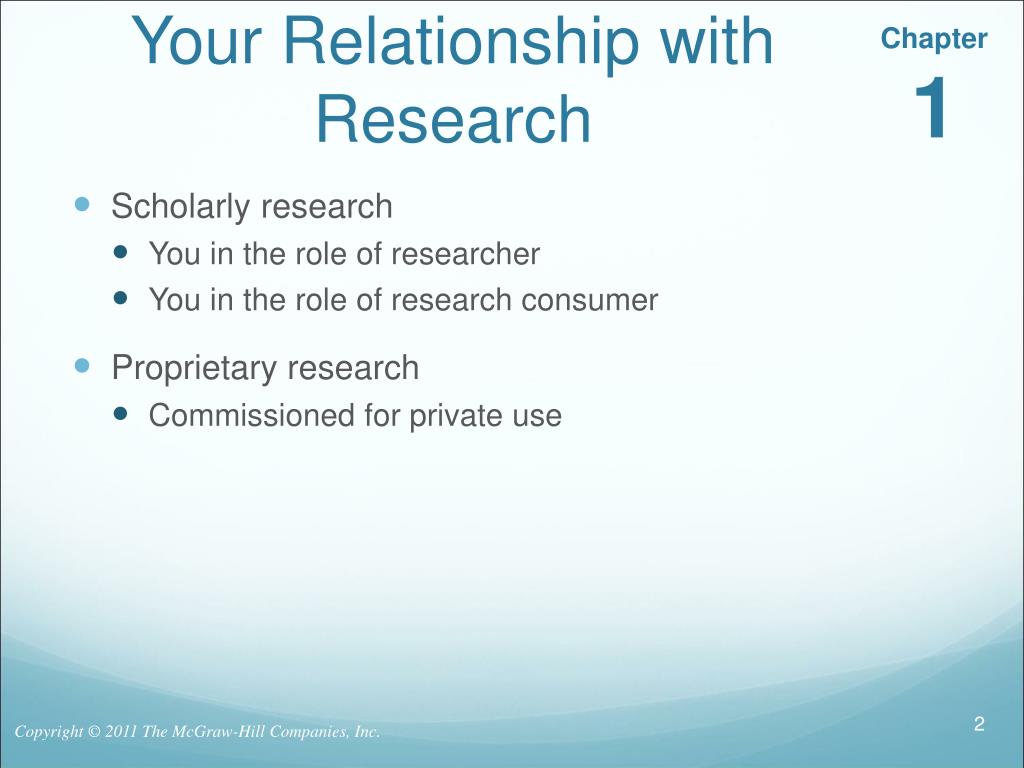 Your Relationship with Research

Chapter
1

- Scholarly research
  - You in the role of researcher
  - You in the role of research consumer
- Proprietary research
  - Commissioned for private use

Copyright © 2011 The McGraw-Hill Companies, Inc.

2